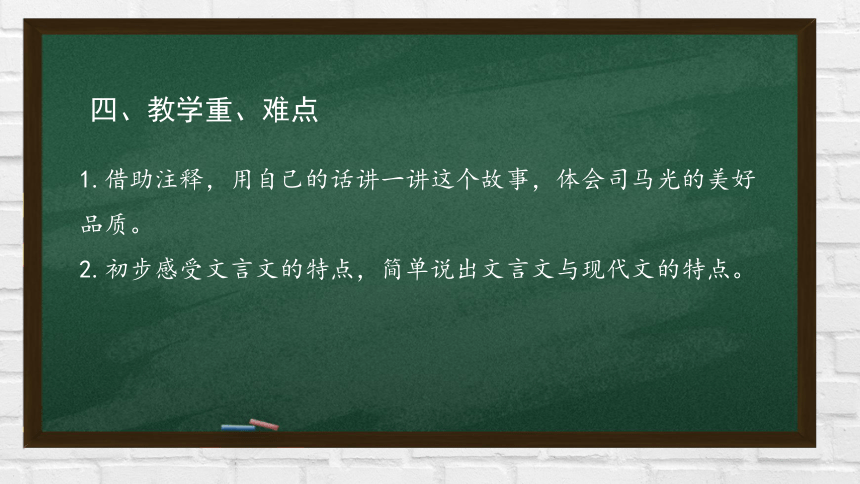 四、教学重、难点

1. 借助注释，用自己的话讲一讲这个故事，体会司马光的美好品质。

2. 初步感受文言文的特点，简单说出文言文与现代文的特点。